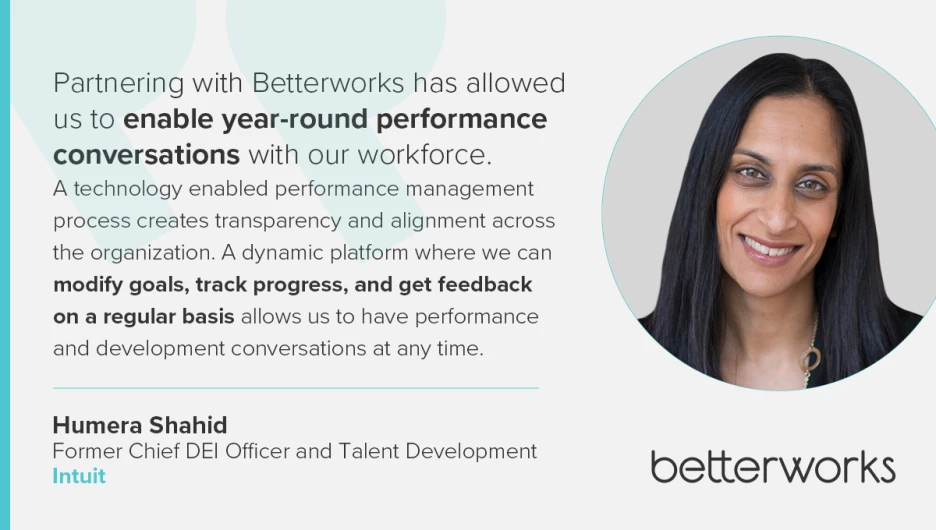 Partnering with Betterworks has allowed us to enable year-round performance conversations with our workforce.

A technology enabled performance management process creates transparency and alignment across the organization. A dynamic platform where we can modify goals, track progress, and get feedback on a regular basis allows us to have performance and development conversations at any time.

Humera Shahid
Former Chief DEI Officer and Talent Development
Intuit

betterworks